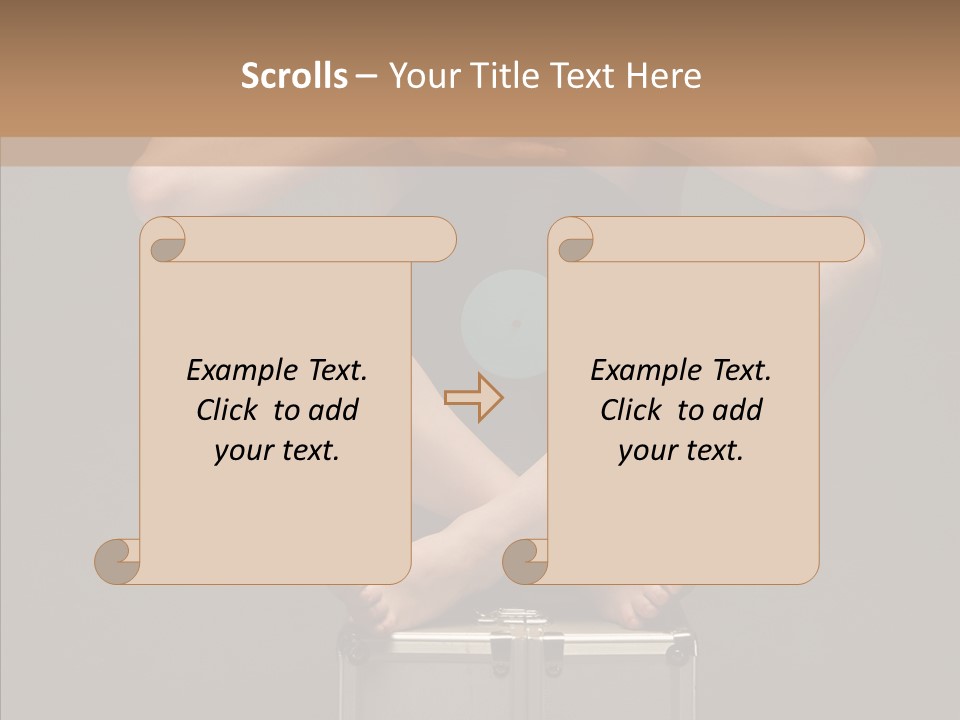 Scrolls – Your Title Text Here

Example Text. Click to add your text.

Example Text. Click to add your text.